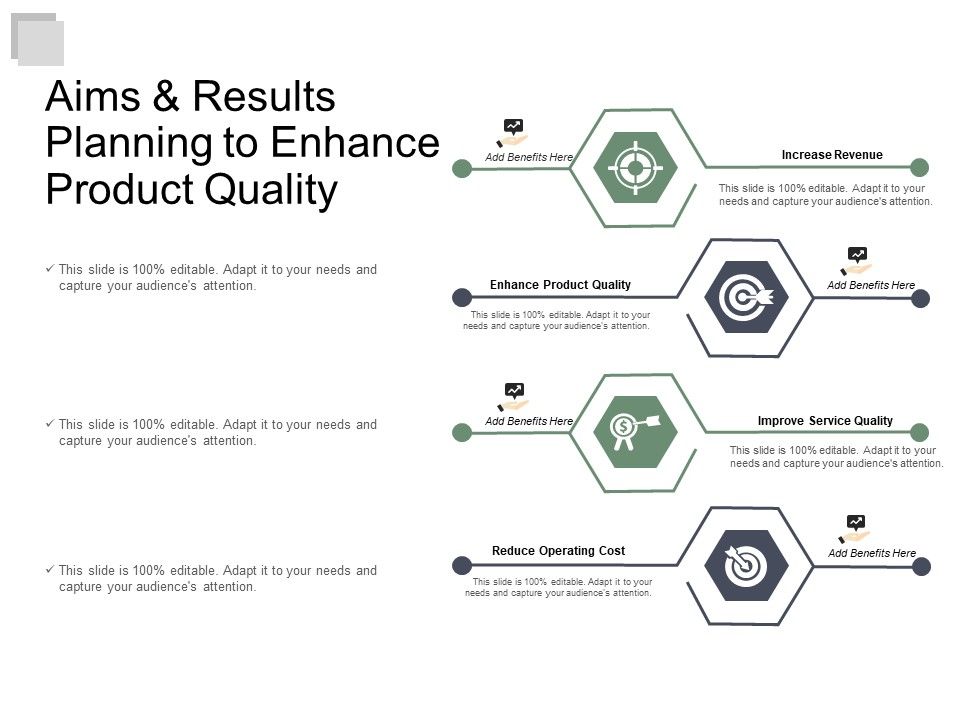 Aims & Results Planning to Enhance Product Quality

✓ This slide is 100% editable. Adapt it to your needs and capture your audience's attention.

✓ This slide is 100% editable. Adapt it to your needs and capture your audience's attention.

✓ This slide is 100% editable. Adapt it to your needs and capture your audience's attention.

Add Benefits Here

Increase Revenue

This slide is 100% editable. Adapt it to your needs and capture your audience's attention.

Enhance Product Quality

This slide is 100% editable. Adapt it to your needs and capture your audience's attention.

Add Benefits Here

Add Benefits Here

Improve Service Quality

This slide is 100% editable. Adapt it to your needs and capture your audience's attention.

Reduce Operating Cost

This slide is 100% editable. Adapt it to your needs and capture your audience's attention.

Add Benefits Here